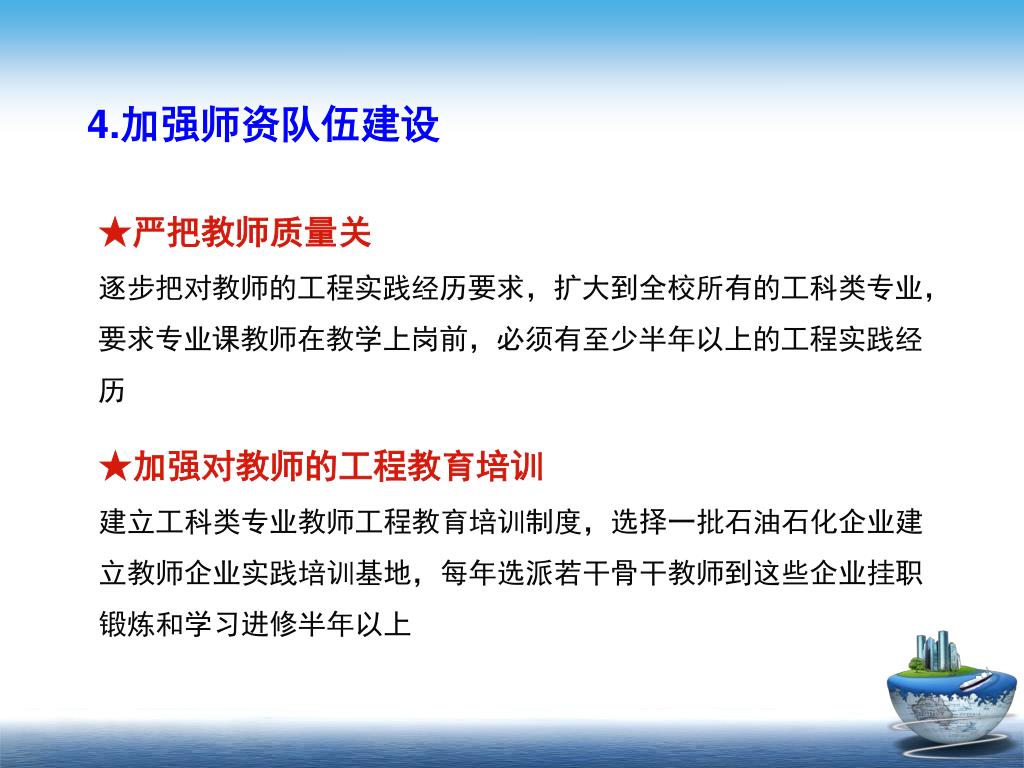 4.加强师资队伍建设

★严把教师质量关

逐步把对教师的工程实践经历要求，扩大到全校所有的工科类专业，要求专业课教师在教学上岗前，必须有至少半年以上的工程实践经历

★加强对教师的工程教育培训

建立工科类专业教师工程教育培训制度，选择一批石油石化企业建立教师企业实践培训基地，每年选派若干骨干教师到这些企业挂职锻炼和学习进修半年以上